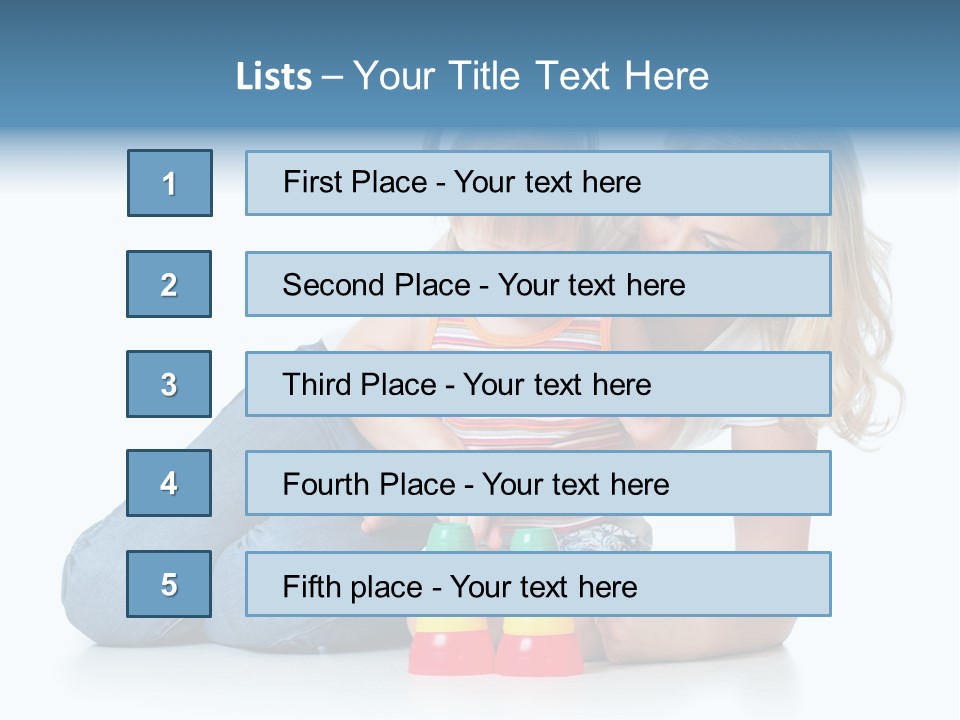 Lists – Your Title Text Here

1

First Place - Your text here

2

Second Place - Your text here

3

Third Place - Your text here

4

Fourth Place - Your text here

5

Fifth place - Your text here